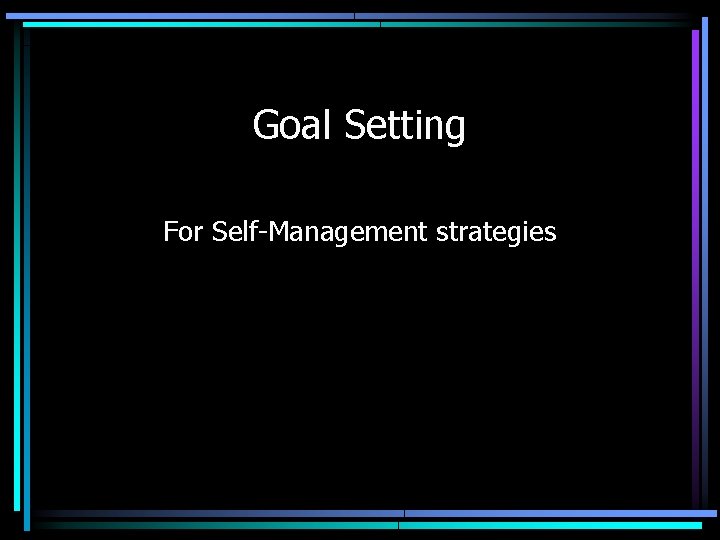 Goal Setting

For Self-Management strategies